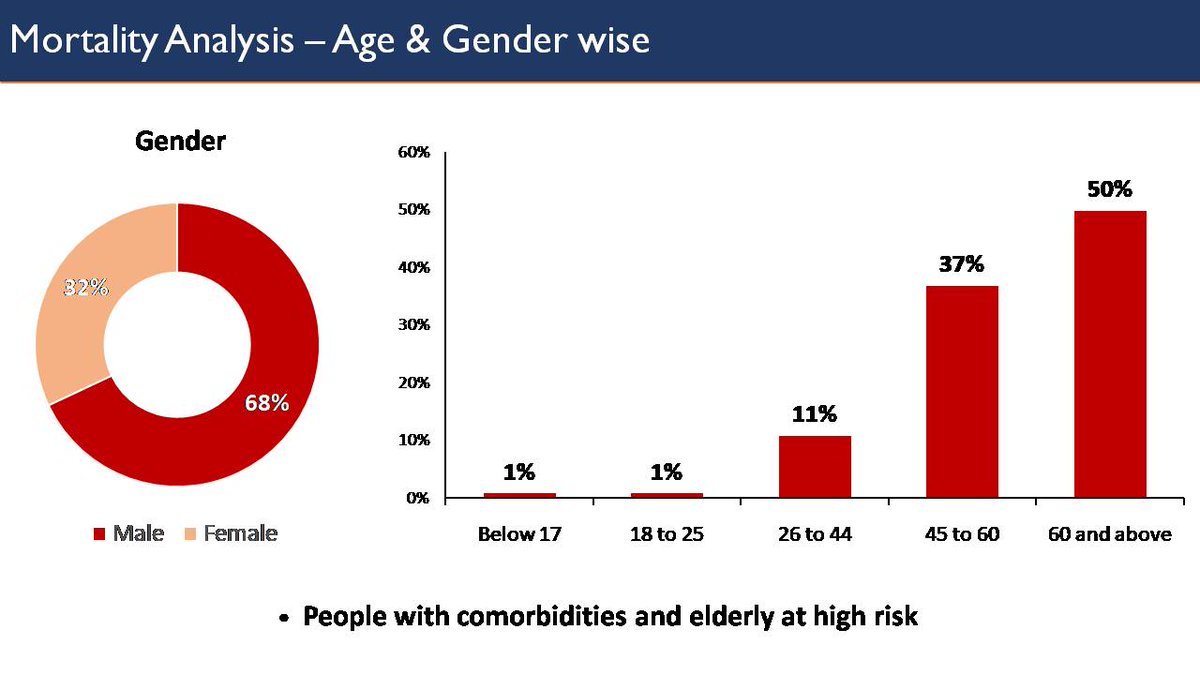 Mortality Analysis – Age & Gender wise

Gender

32%

68%

Male Female

60%
50%
40%
30%
20%
10%
0%

1%
1%
11%
37%
50%

Below 17
18 to 25
26 to 44
45 to 60
60 and above

• People with comorbidities and elderly at high risk